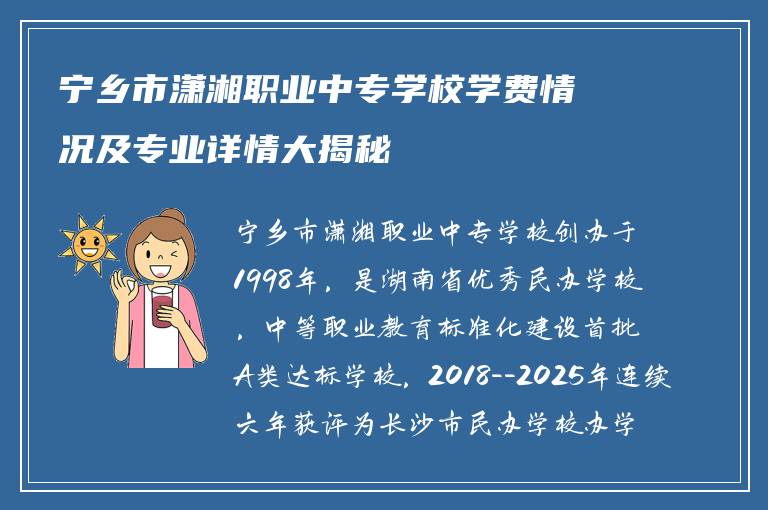 宁乡市潇湘职业中专学校学费情况及专业详情大揭秘

宁乡市潇湘职业中专学校创办于1998年，是湖南省优秀民办学校，中等职业教育标准化建设首批A类达标学校，2018--2025年连续六年获评为长沙市民办学校办学